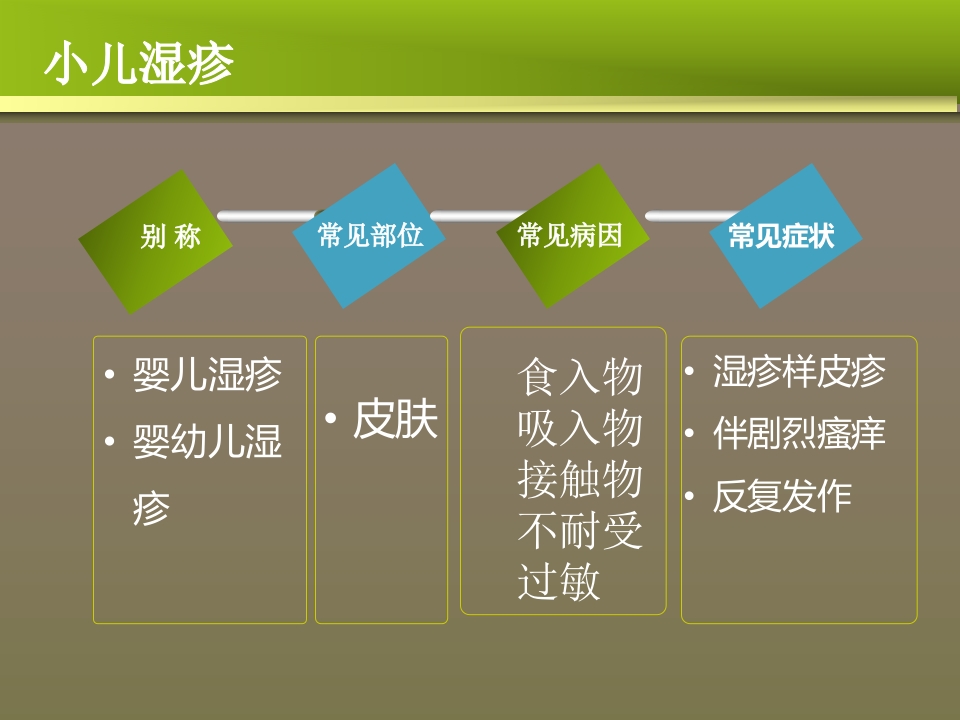 小儿湿疹

别 称

常见部位

常见病因

常见症状

• 婴儿湿疹
• 婴幼儿湿疹

• 皮肤

食入物
吸入物
接触物
不耐受
过敏

• 湿疹样皮疹
• 伴剧烈瘙痒
• 反复发作